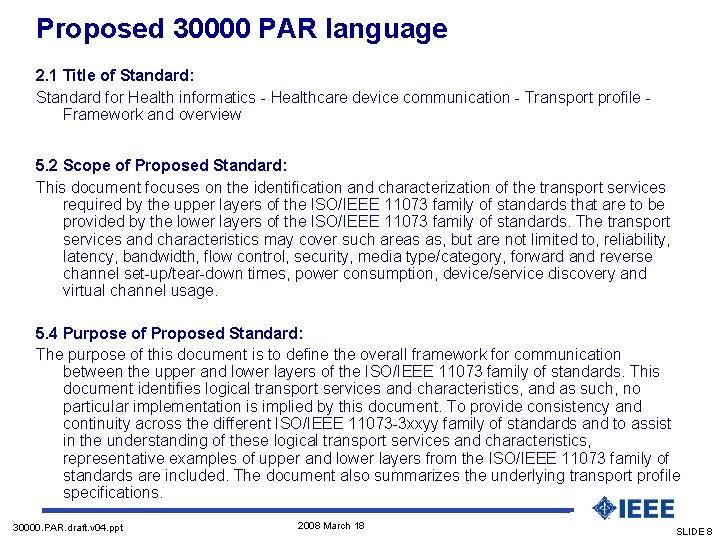 Proposed 30000 PAR language

2.1 Title of Standard:

Standard for Health informatics - Healthcare device communication - Transport profile - Framework and overview

5.2 Scope of Proposed Standard:

This document focuses on the identification and characterization of the transport services required by the upper layers of the ISO/IEEE 11073 family of standards that are to be provided by the lower layers of the ISO/IEEE 11073 family of standards. The transport services and characteristics may cover such areas as, but are not limited to, reliability, latency, bandwidth, flow control, security, media type/category, forward and reverse channel set-up/tear-down times, power consumption, device/service discovery and virtual channel usage.

5.4 Purpose of Proposed Standard:

The purpose of this document is to define the overall framework for communication between the upper and lower layers of the ISO/IEEE 11073 family of standards. This document identifies logical transport services and characteristics, and as such, no particular implementation is implied by this document. To provide consistency and continuity across the different ISO/IEEE 11073-3xxyy family of standards and to assist in the understanding of these logical transport services and characteristics, representative examples of upper and lower layers from the ISO/IEEE 11073 family of standards are included. The document also summarizes the underlying transport profile specifications.

IEEE

30000.PAR.draft.v04.ppt

2008 March 18

SLIDE 8